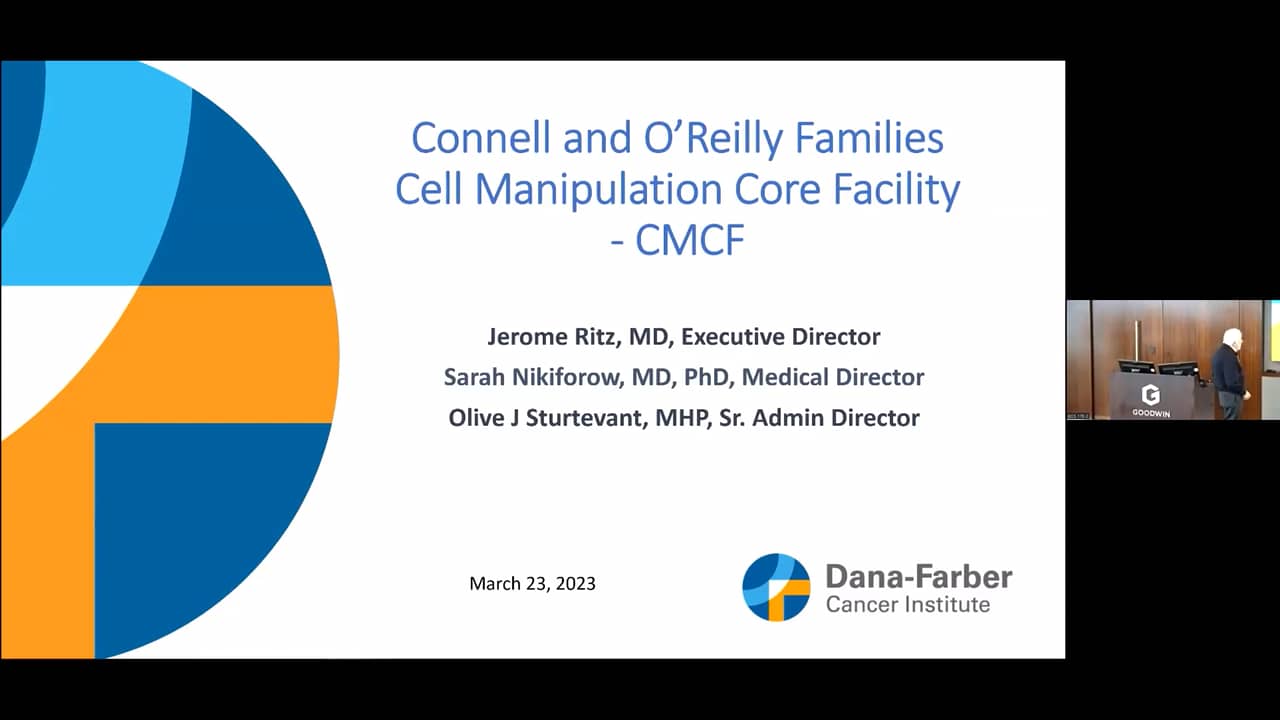 Connell and O'Reilly Families Cell Manipulation Core Facility - CMCF

Jerome Ritz, MD, Executive Director
Sarah Nikiforow, MD, PhD, Medical Director
Olive J Sturtevant, MHP, Sr. Admin Director

March 23, 2023

Dana-Farber Cancer Institute

G
GOODWIN